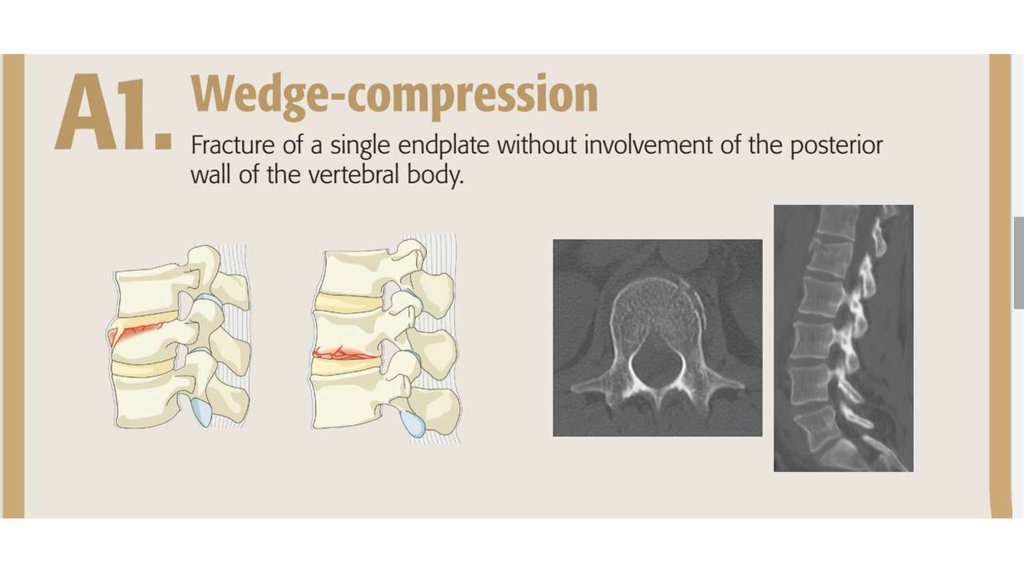 A1. Wedge-compression

Fracture of a single endplate without involvement of the posterior wall of the vertebral body.